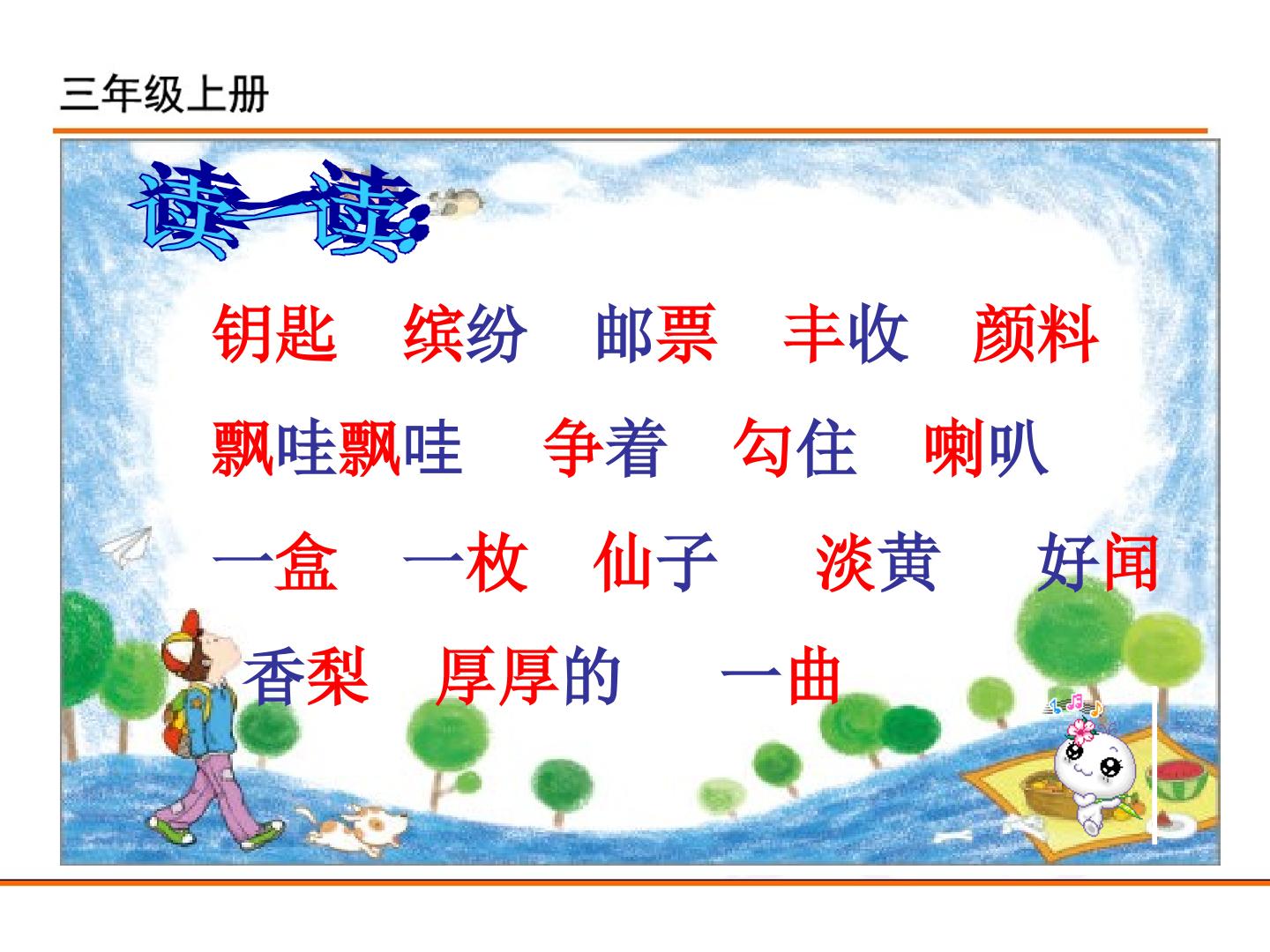 三年级上册

读一读:

钥匙 缤纷 邮票 丰收 颜料

飘哇飘哇 争着 勾住 喇叭

一盒 一枚 仙子 淡黄 好闻

香梨 厚厚的 一曲